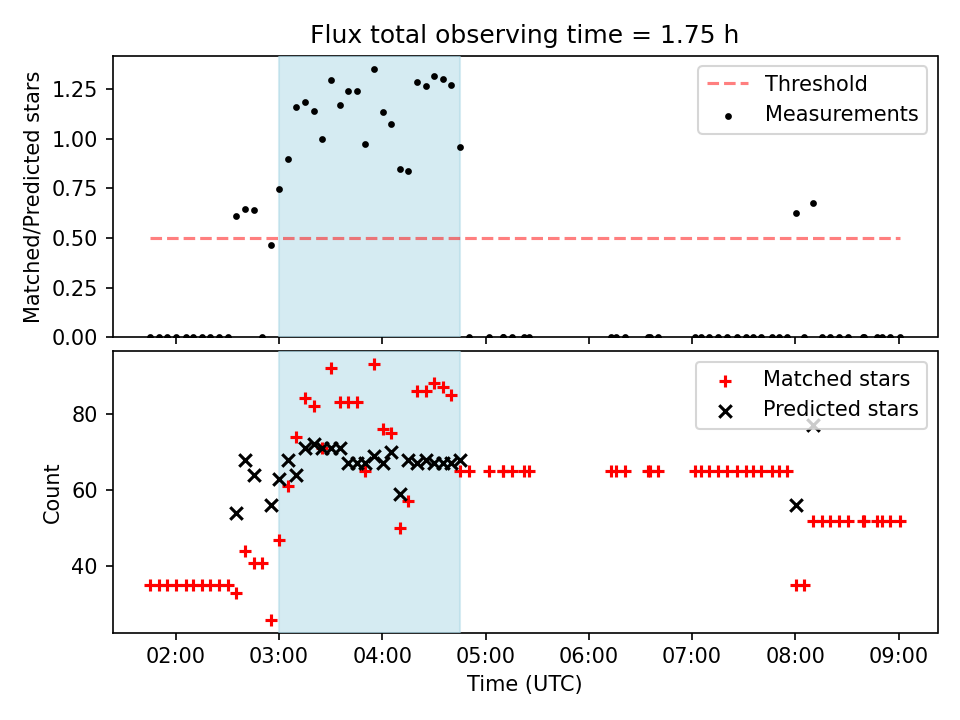 Flux total observing time = 1.75 h

Matched/Predicted stars

1.25
1.00
0.75
0.50
0.25
0.00

Threshold
Measurements

Count

80
60
40

Matched stars
Predicted stars

02:00 03:00 04:00 05:00 06:00 07:00 08:00 09:00

Time (UTC)